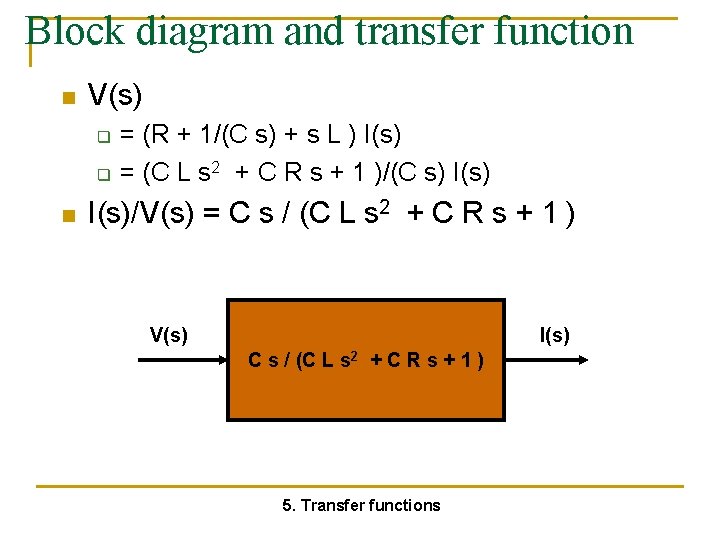 Block diagram and transfer function

V(s)

= (R + 1/(C s) + s L ) I(s)

= (C L $s^2$ + C R s + 1 )/(C s) I(s)

I(s)/V(s) = C s / (C L $s^2$ + C R s + 1 )

V(s)

C s / (C L $s^2$ + C R s + 1 )

I(s)

5. Transfer functions